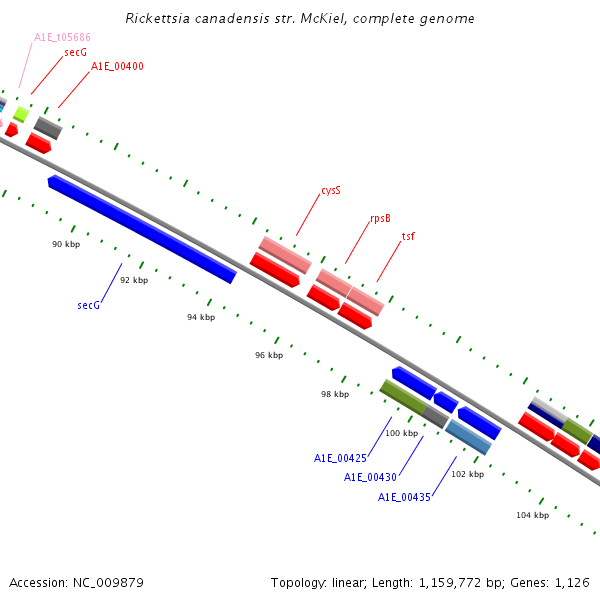 Rickettsia canadensis str. McKiel, complete genome

A1E_t05686
secG
A1E_00400

cysS
rpsB
tsf

90 kbp
92 kbp
secG
94 kbp
96 kbp
98 kbp
100 kbp
A1E_00425
A1E_00430
102 kbp
A1E_00435
104 kbp

Accession: NC_009879

Topology: linear; Length: 1,159,772 bp; Genes: 1,126